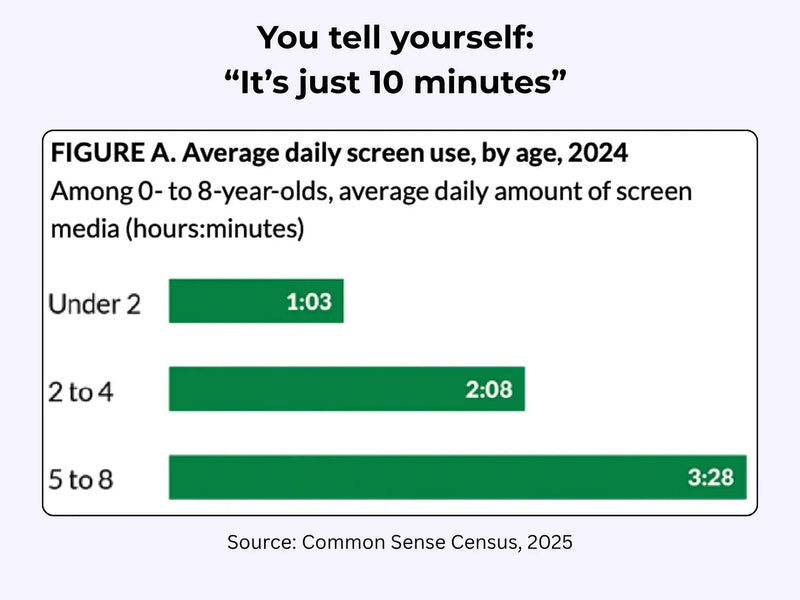 You tell yourself:
“It’s just 10 minutes”

FIGURE A. Average daily screen use, by age, 2024
Among 0- to 8-year-olds, average daily amount of screen media (hours:minutes)

Under 2 1:03

2 to 4 2:08

5 to 8 3:28

Source: Common Sense Census, 2025